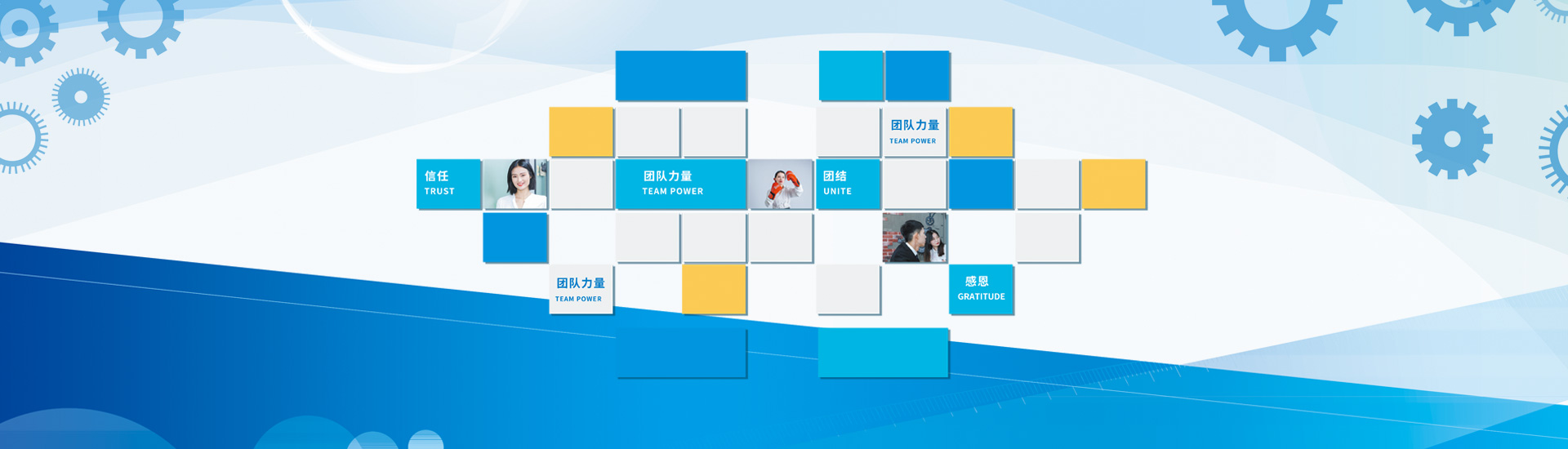 团队力量
TEAM POWER

信任
TRUST

团队力量
TEAM POWER

团结
UNITE

团队力量
TEAM POWER

感恩
GRATITUDE